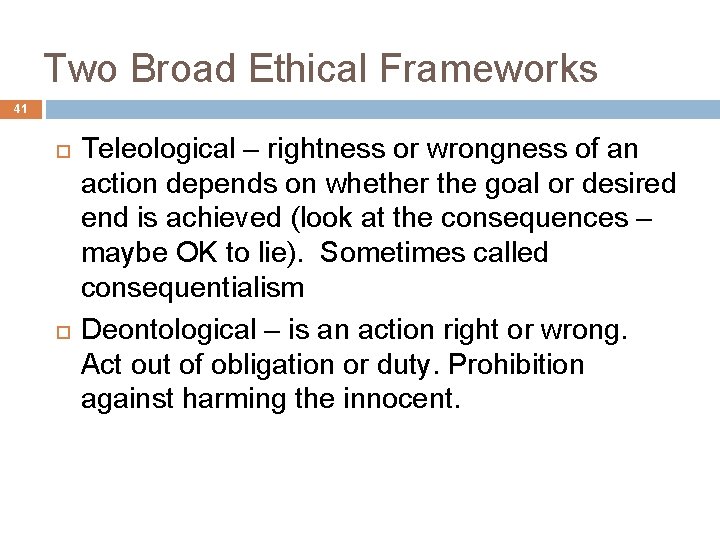 Two Broad Ethical Frameworks

41

Teleological – rightness or wrongness of an action depends on whether the goal or desired end is achieved (look at the consequences – maybe OK to lie). Sometimes called consequentialism

Deontological – is an action right or wrong. Act out of obligation or duty. Prohibition against harming the innocent.